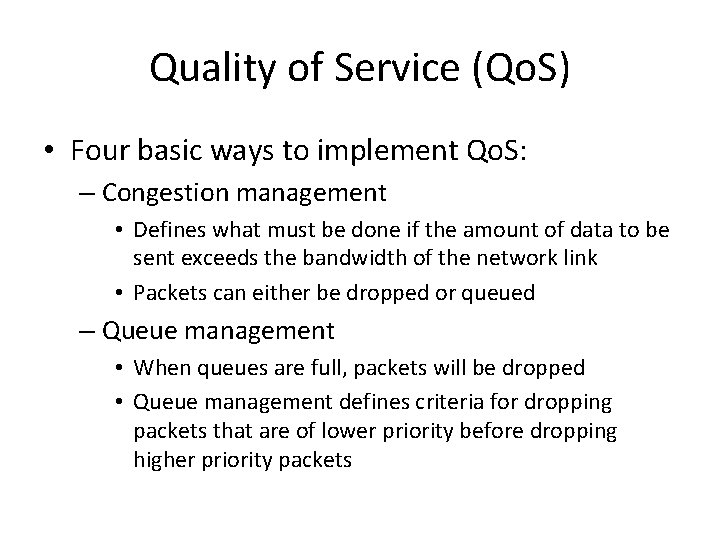 Quality of Service (QoS)

• Four basic ways to implement QoS:

– Congestion management

• Defines what must be done if the amount of data to be sent exceeds the bandwidth of the network link

• Packets can either be dropped or queued

– Queue management

• When queues are full, packets will be dropped

• Queue management defines criteria for dropping packets that are of lower priority before dropping higher priority packets